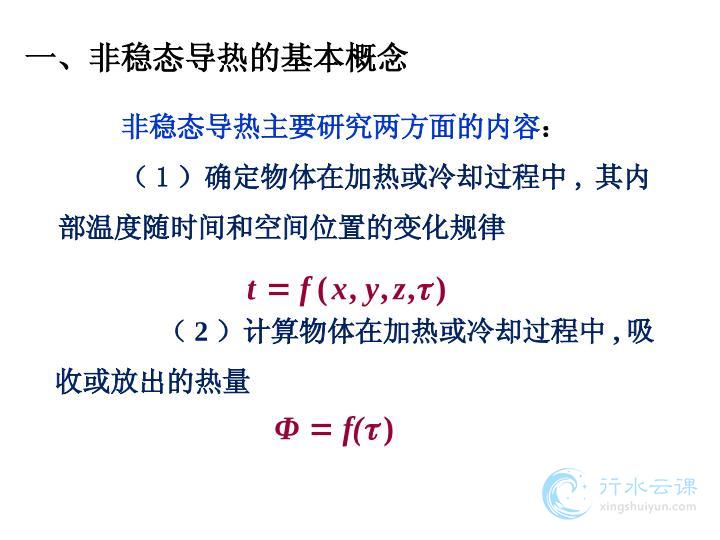 一、非稳态导热的基本概念

非稳态导热主要研究两方面的内容：

（1）确定物体在加热或冷却过程中，其内部温度随时间和空间位置的变化规律

$t = f(x, y, z, \tau)$

（2）计算物体在加热或冷却过程中，吸收或放出的热量

$\Phi = f(\tau)$

行水云课
xingshuiyun.com